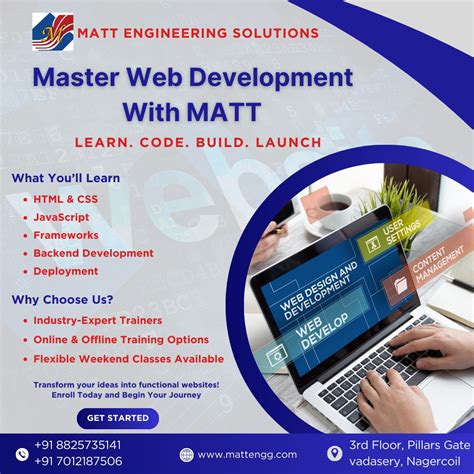 MATT ENGINEERING SOLUTIONS

Master Web Development With MATT

LEARN. CODE. BUILD. LAUNCH

What You'll Learn
• HTML & CSS
• JavaScript
• Frameworks
• Backend Development
• Deployment

Why Choose Us?
• Industry-Expert Trainers
• Online & Offline Training Options
• Flexible Weekend Classes Available

Transform your ideas into functional websites!
Enroll Today and Begin Your Journey

GET STARTED

USER SETTINGS
CONTENT MANAGEMENT
WEB DESIGN AND DEVELOPMENT
WEB DEVELOP

+91 8825735141
+91 7012187506
www.mattengg.com
3rd Floor, Pillars Gate vadasery, Nagercoil